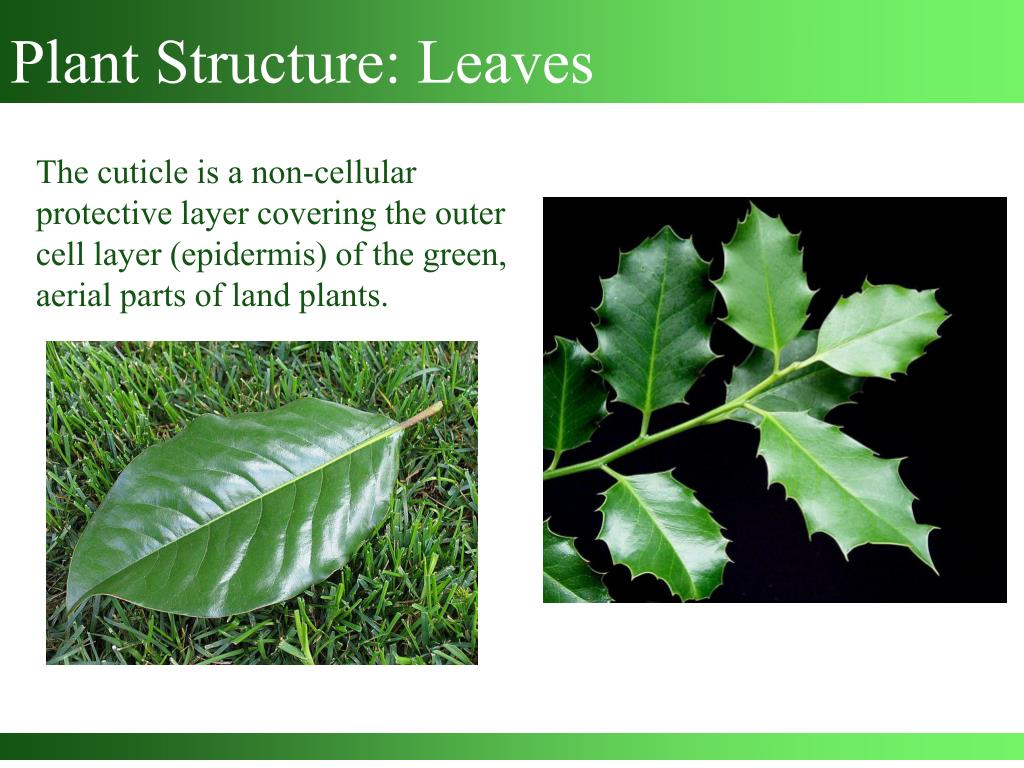 Plant Structure: Leaves

The cuticle is a non-cellular protective layer covering the outer cell layer (epidermis) of the green, aerial parts of land plants.